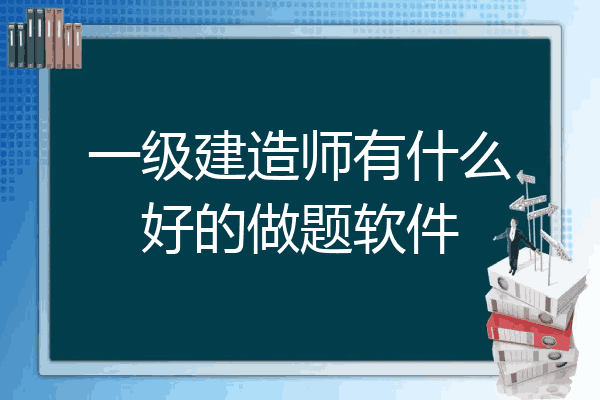 一级建造师有什么好的做题软件